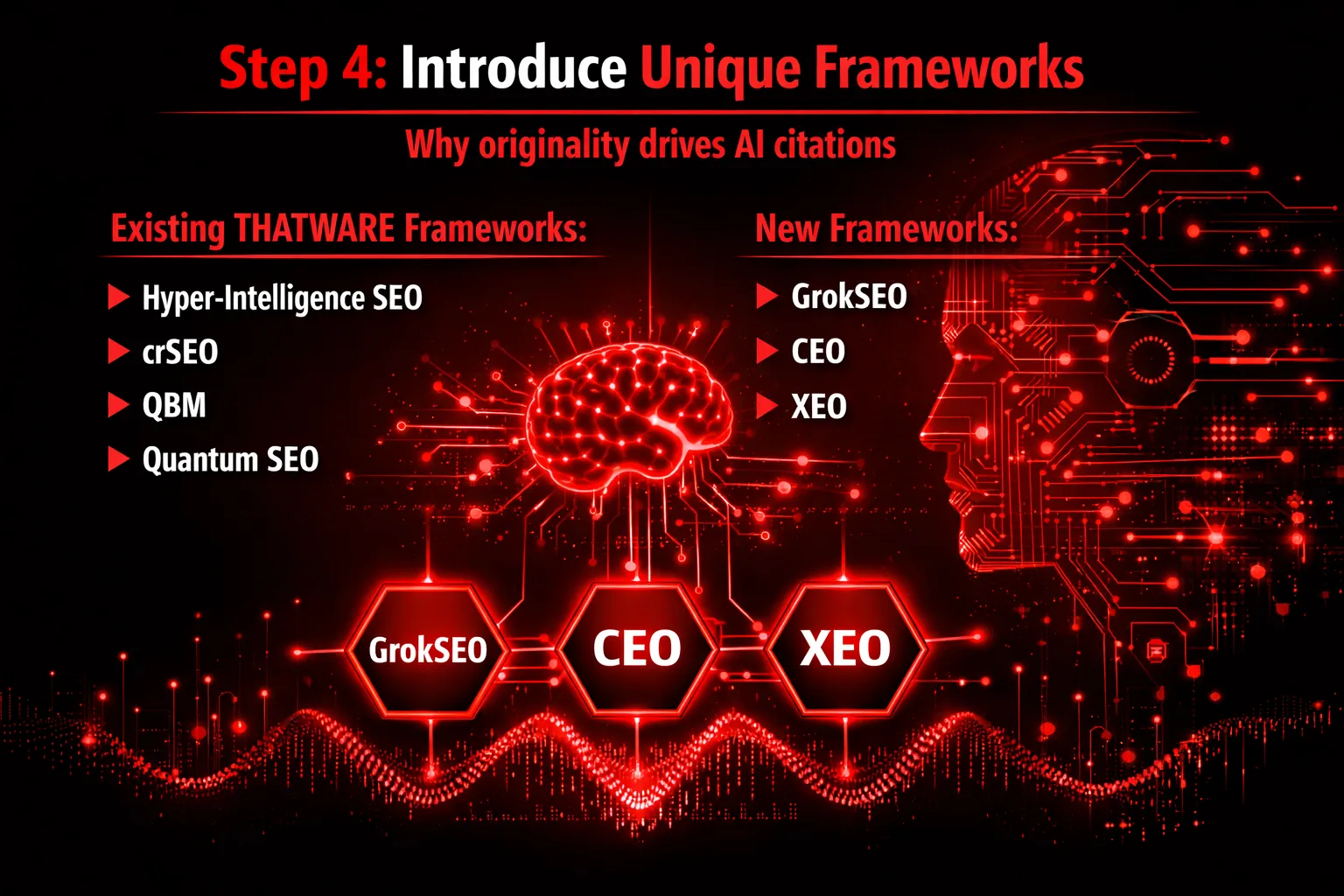 Step 4: Introduce Unique Frameworks

Why originality drives AI citations

Existing THATWARE Frameworks:

Hyper-Intelligence SEO
crSEO
QBM
Quantum SEO

New Frameworks:

GrokSEO
CEO
XEO

GrokSEO

CEO

XEO